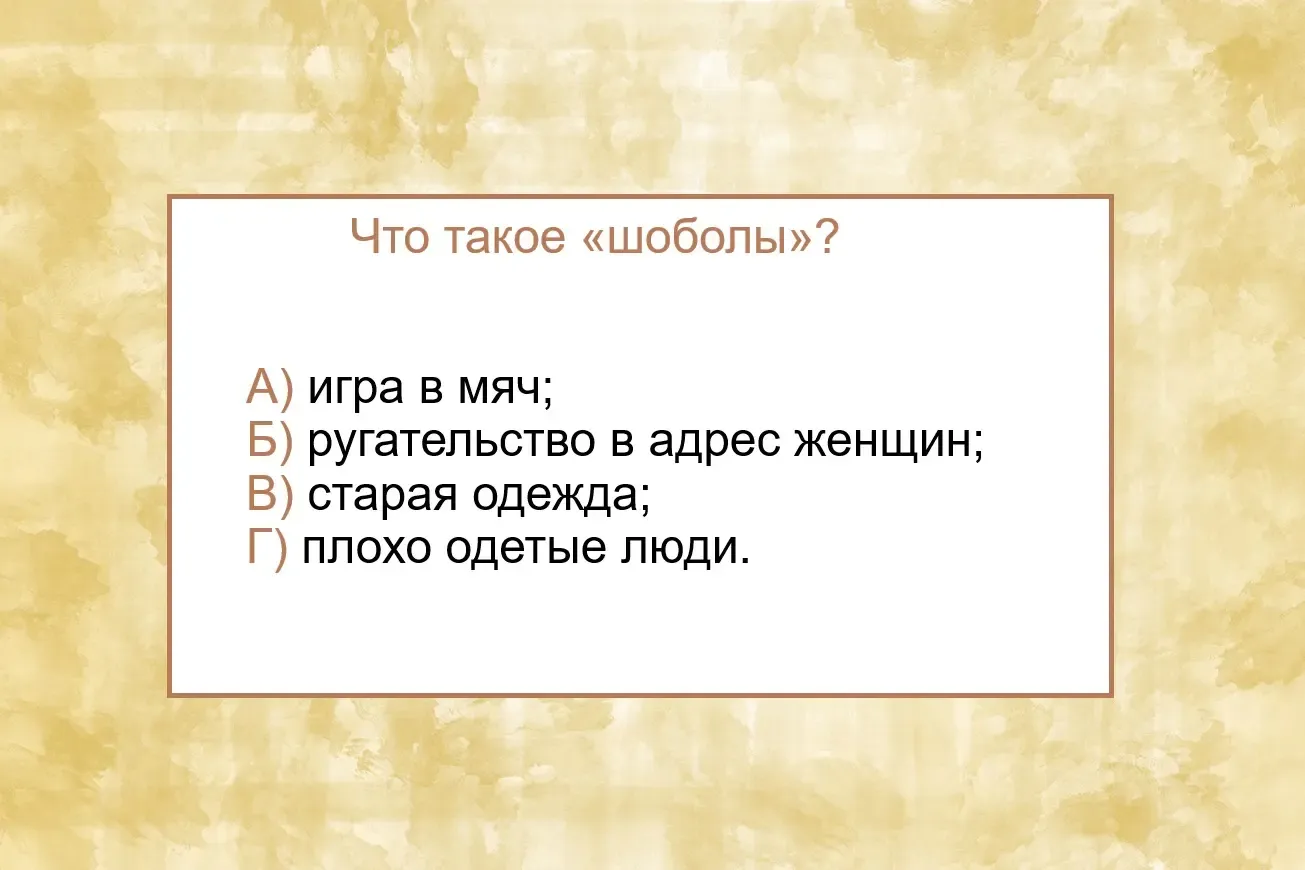 Что такое «шоболы»?

А) игра в мяч;
Б) ругательство в адрес женщин;
В) старая одежда;
Г) плохо одетые люди.